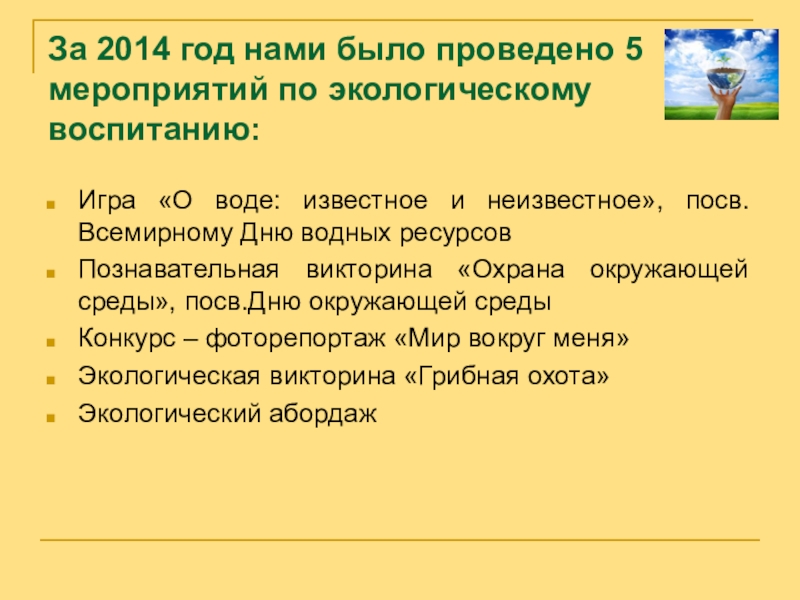 За 2014 год нами было проведено 5 мероприятий по экологическому воспитанию:

Игра «О воде: известное и неизвестное», посв. Всемирному Дню водных ресурсов

Познавательная викторина «Охрана окружающей среды», посв.Дню окружающей среды

Конкурс – фоторепортаж «Мир вокруг меня»

Экологическая викторина «Грибная охота»

Экологический абордаж